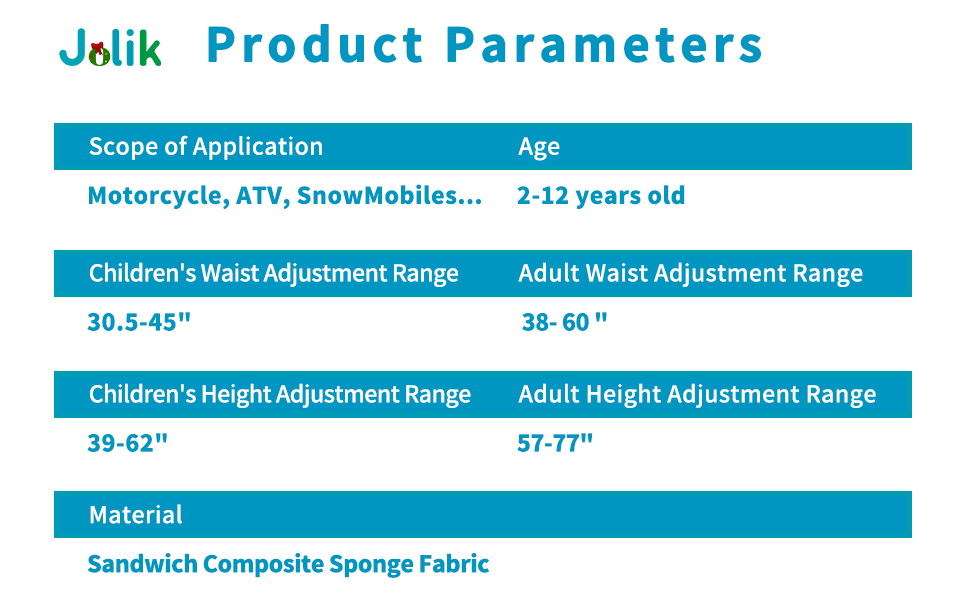 Jolik Product Parameters

| Scope of Application | Age |
|---|---|
| Motorcycle, ATV, SnowMobiles... | 2-12 years old |

| Children's Waist Adjustment Range | Adult Waist Adjustment Range |
|---|---|
| 30.5-45" | 38- 60 " |

| Children's Height Adjustment Range | Adult Height Adjustment Range |
|---|---|
| 39-62" | 57-77" |

| Material |
|---|
| Sandwich Composite Sponge Fabric |